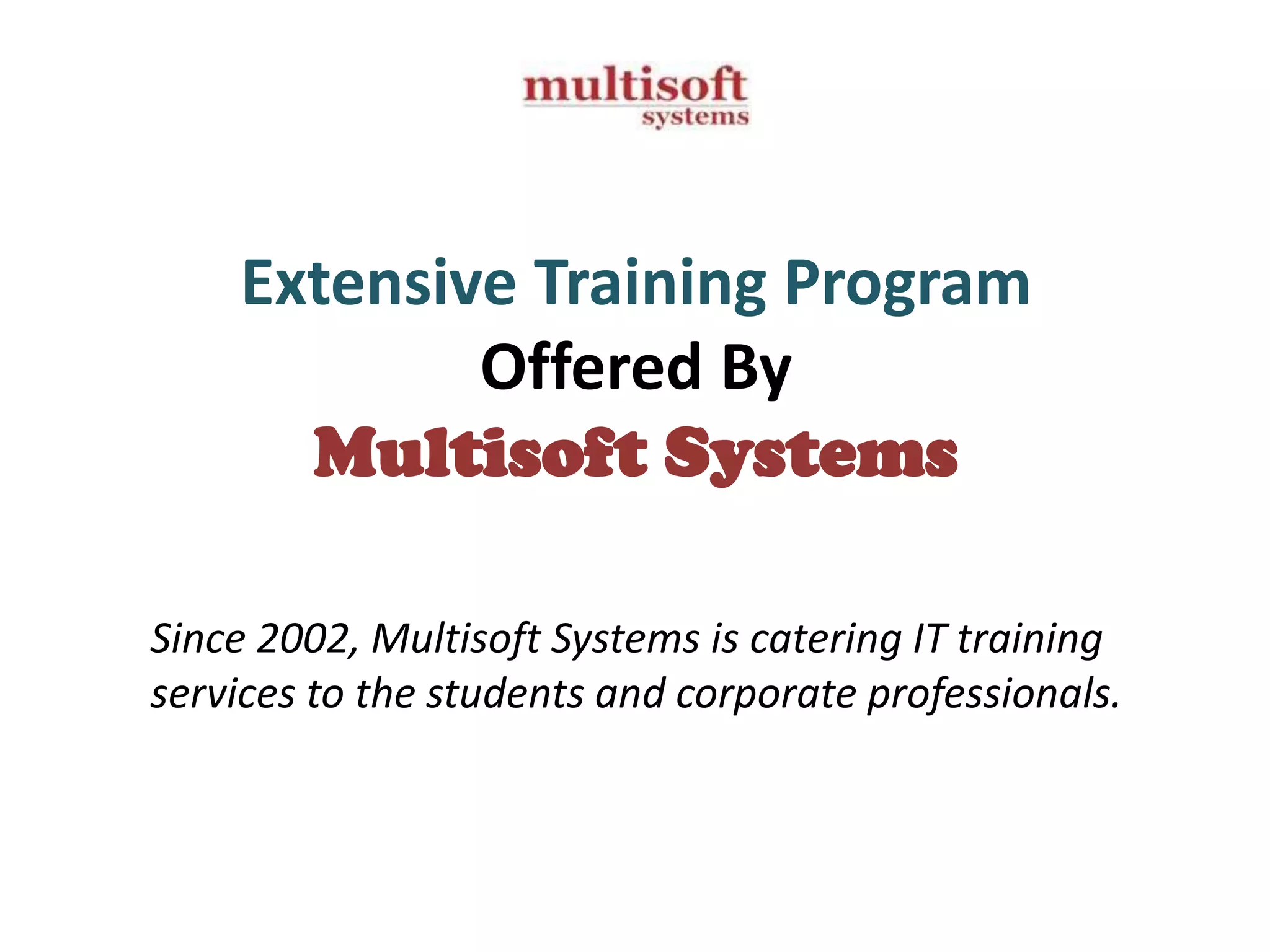 multisoft
systems

Extensive Training Program
Offered By
Multisoft Systems

Since 2002, Multisoft Systems is catering IT training services to the students and corporate professionals.